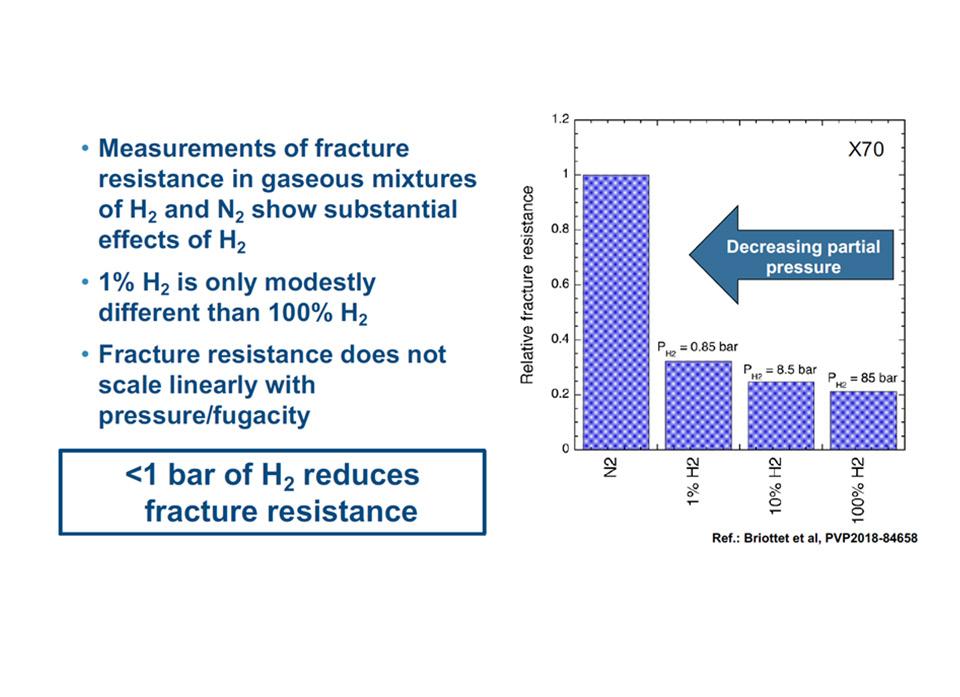 • Measurements of fracture resistance in gaseous mixtures of $H_2$ and $N_2$ show substantial effects of $H_2$

• 1% $H_2$ is only modestly different than 100% $H_2$

• Fracture resistance does not scale linearly with pressure/fugacity

<1 bar of $H_2$ reduces fracture resistance

1.2
1
0.8
0.6
0.4
0.2
0

Relative fracture resistance

X70

Decreasing partial pressure

$P_{H2}$ = 0.85 bar
$P_{H2}$ = 8.5 bar
$P_{H2}$ = 85 bar

N2
1% H2
10% H2
100% H2

Ref.: Briottet et al, PVP2018-84658